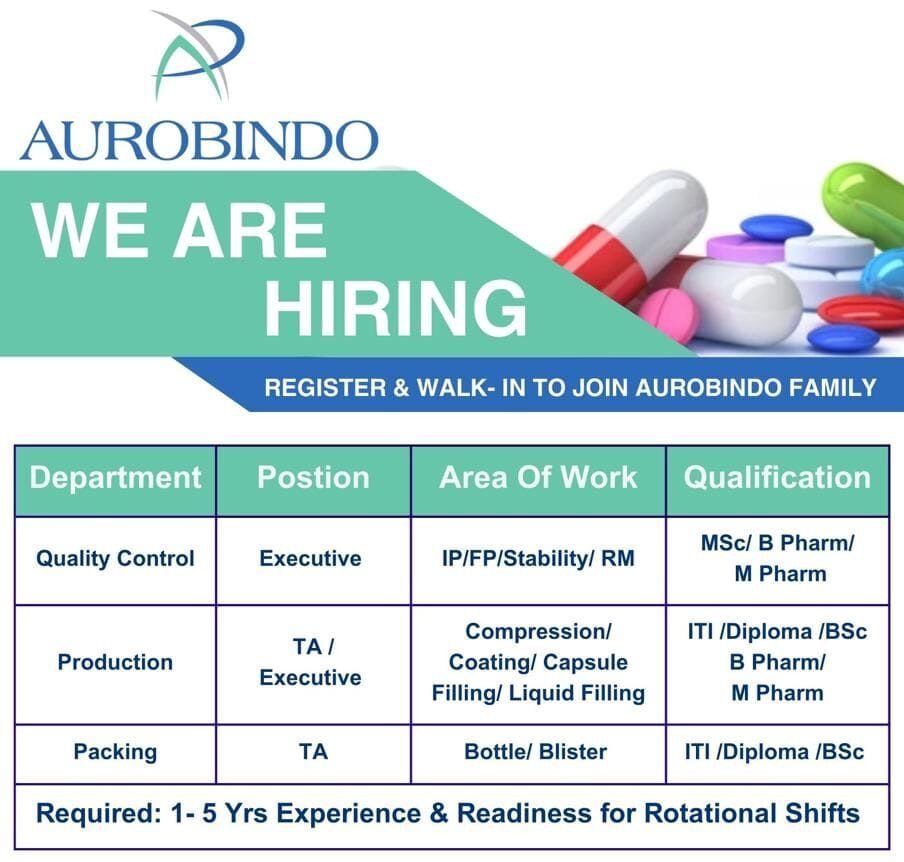 AUROBINDO

WE ARE HIRING

REGISTER & WALK- IN TO JOIN AUROBINDO FAMILY

| Department | Postion | Area Of Work | Qualification |
|---|---|---|---|
| Quality Control | Executive | IP/FP/Stability/ RM | MSc/ B Pharm/ M Pharm |
| Production | TA / Executive | Compression/ Coating/ Capsule Filling/ Liquid Filling | ITI /Diploma /BSc B Pharm/ M Pharm |
| Packing | TA | Bottle/ Blister | ITI /Diploma /BSc |

Required: 1- 5 Yrs Experience & Readiness for Rotational Shifts